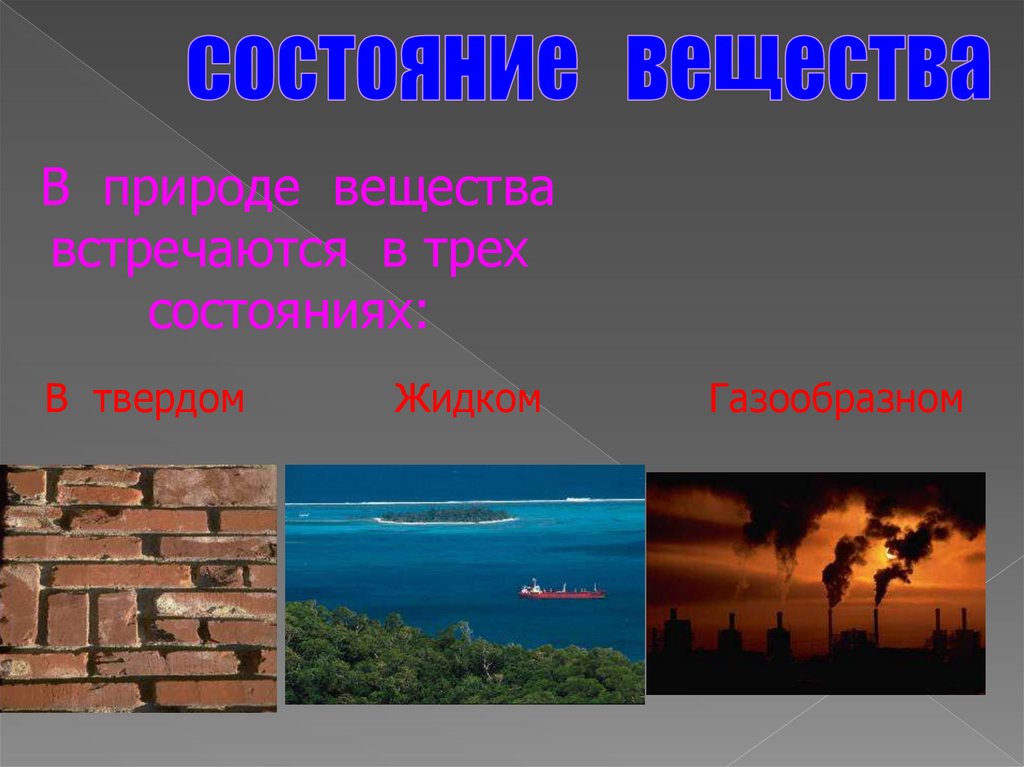 состояние вещества

В природе вещества встречаются в трех состояниях:

В твердом Жидком Газообразном